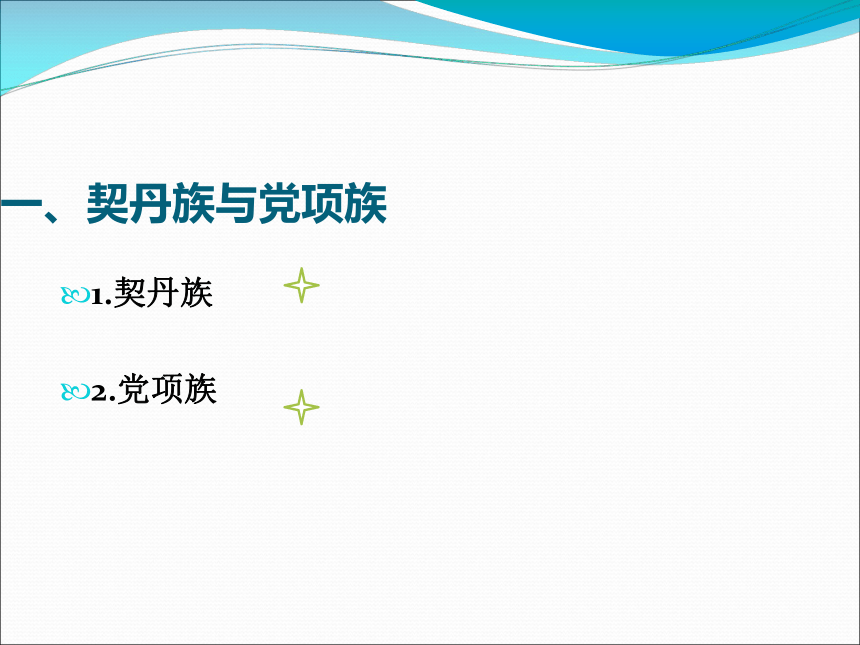 一、契丹族与党项族

1.契丹族

2.党项族